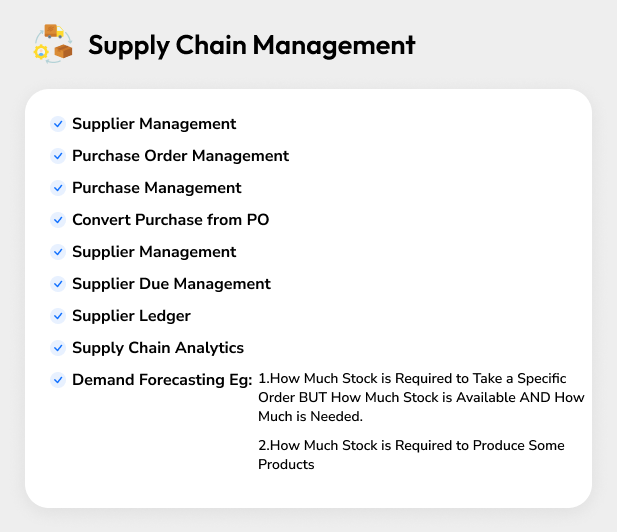 Supply Chain Management

Supplier Management

Purchase Order Management

Purchase Management

Convert Purchase from PO

Supplier Management

Supplier Due Management

Supplier Ledger

Supply Chain Analytics

Demand Forecasting Eg: 1.How Much Stock is Required to Take a Specific Order BUT How Much Stock is Available AND How Much is Needed.

2.How Much Stock is Required to Produce Some Products